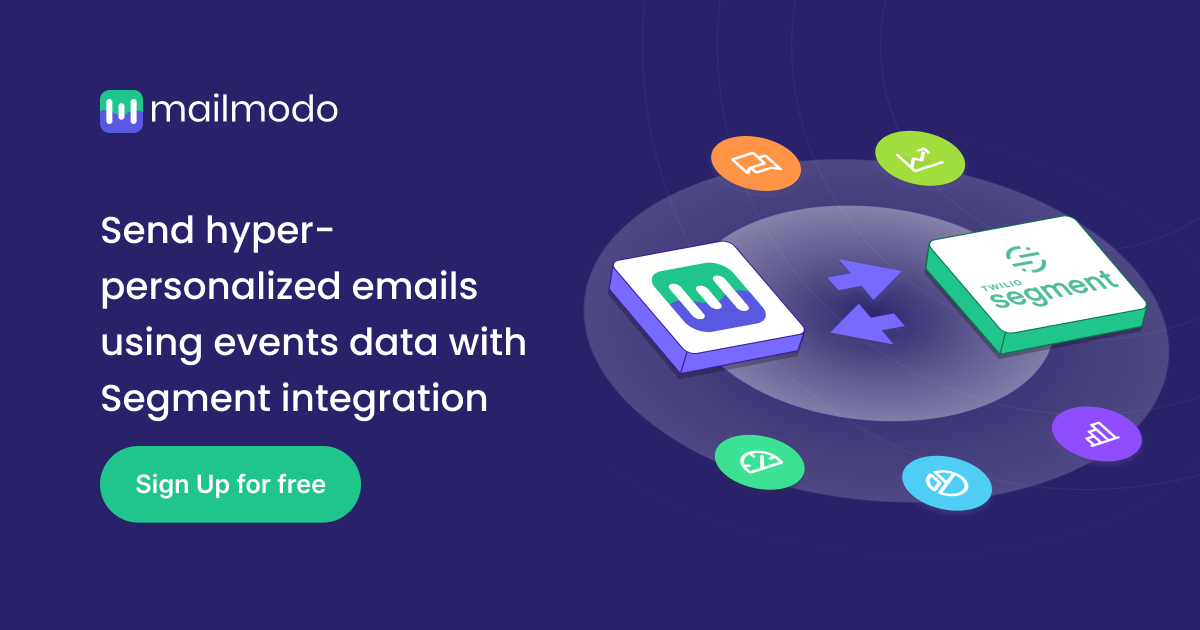 mailmodo

Send hyper-personalized emails using events data with Segment integration

Sign Up for free

TWILIO segment